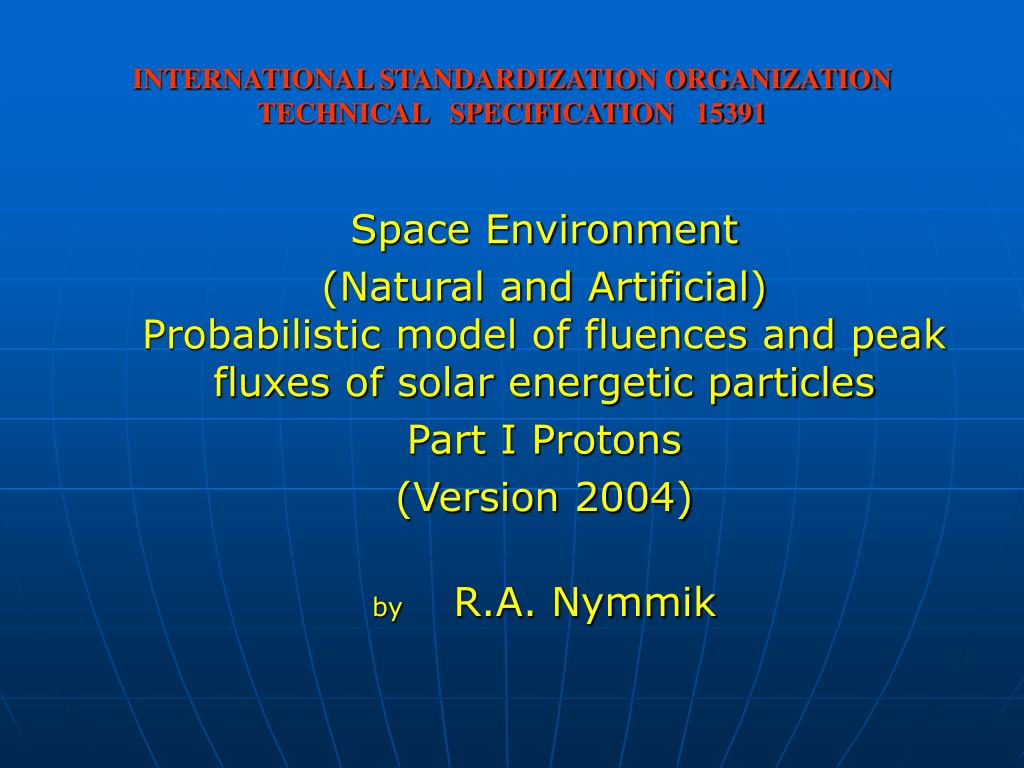 INTERNATIONAL STANDARDIZATION ORGANIZATION
TECHNICAL SPECIFICATION 15391

Space Environment
(Natural and Artificial)
Probabilistic model of fluences and peak fluxes of solar energetic particles
Part I Protons
(Version 2004)

by R.A. Nymmik